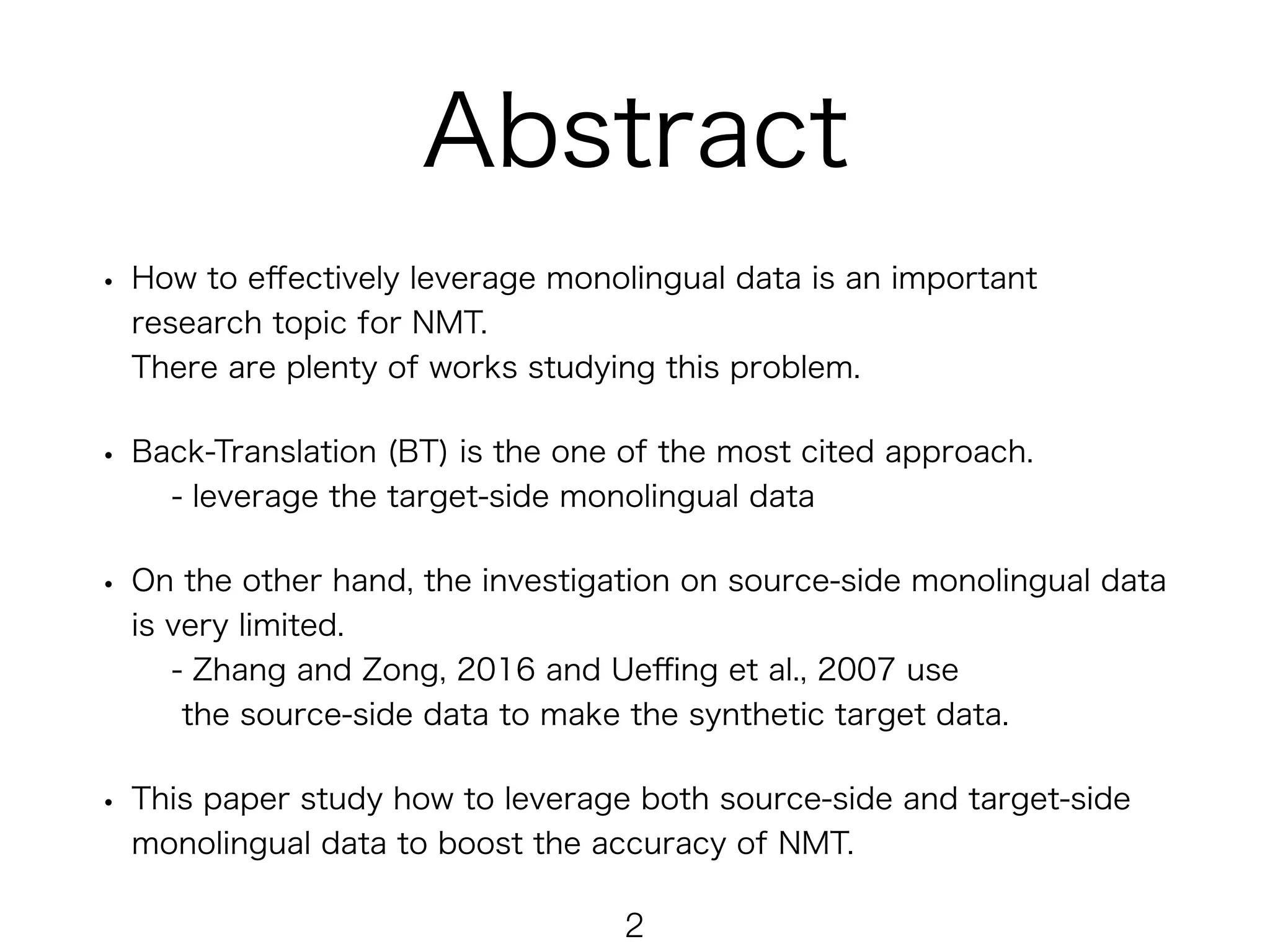 Abstract

• How to effectively leverage monolingual data is an important research topic for NMT.
There are plenty of works studying this problem.

• Back-Translation (BT) is the one of the most cited approach.
- leverage the target-side monolingual data

• On the other hand, the investigation on source-side monolingual data is very limited.
- Zhang and Zong, 2016 and Ueffing et al., 2007 use the source-side data to make the synthetic target data.

• This paper study how to leverage both source-side and target-side monolingual data to boost the accuracy of NMT.

2